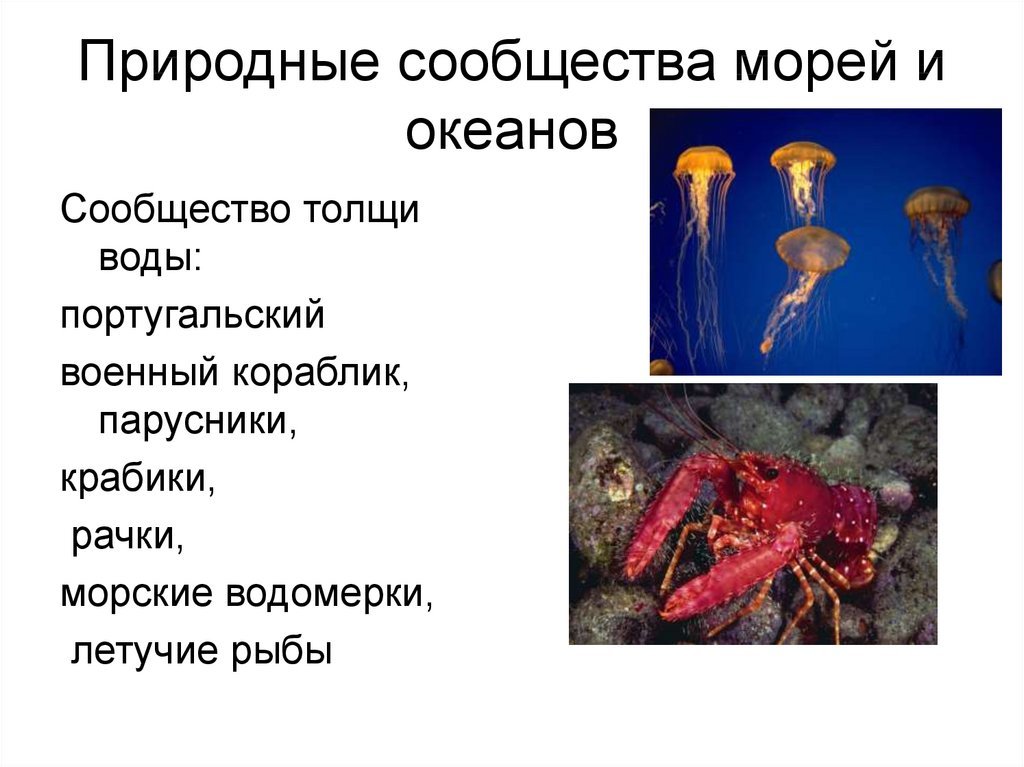 Природные сообщества морей и океанов

Сообщество толщи воды:

португальский

военный кораблик, парусники,

крабики,

рачки,

морские водомерки,

летучие рыбы